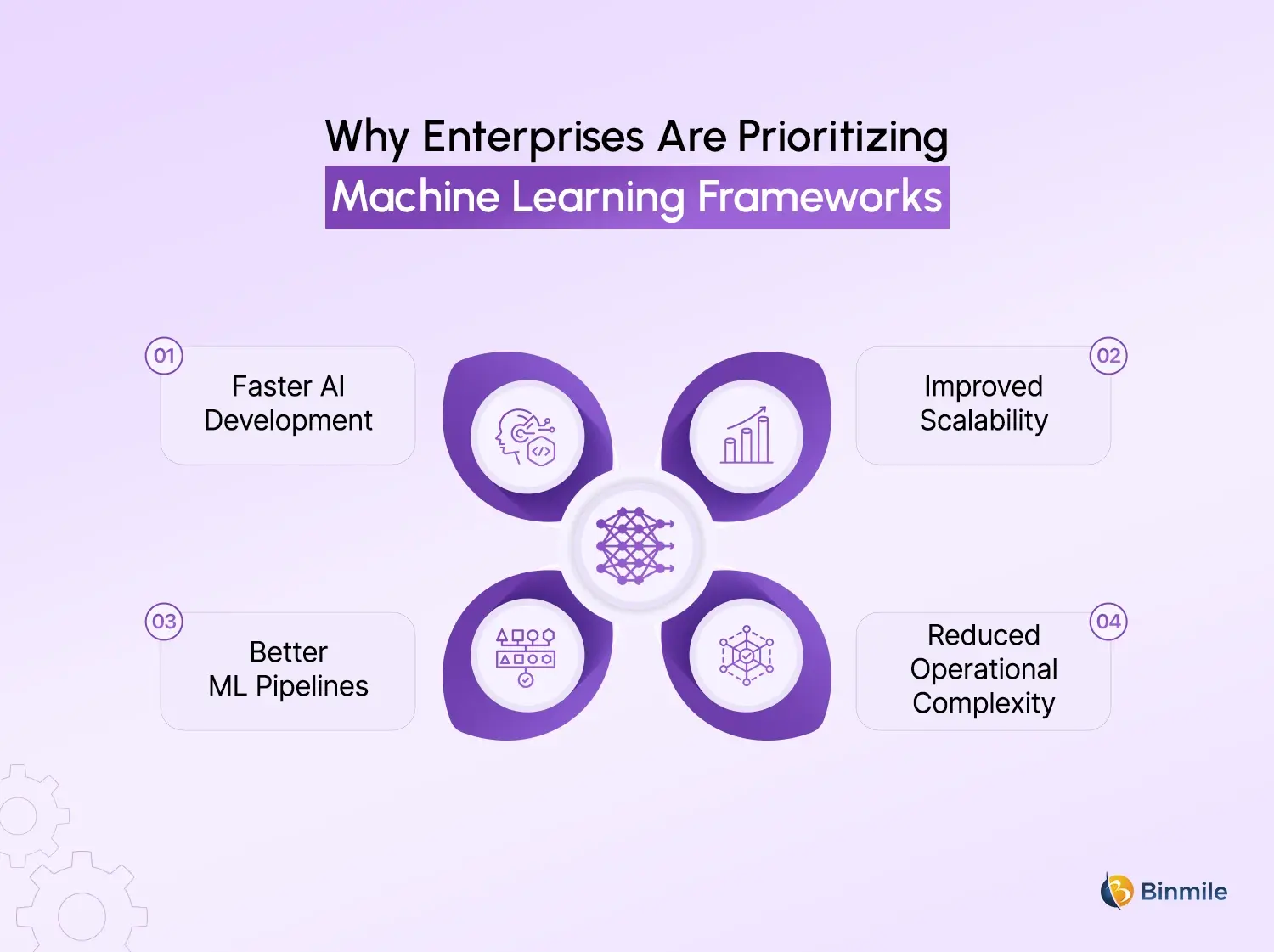 Why Enterprises Are Prioritizing
Machine Learning Frameworks

01
Faster AI Development

02
Improved Scalability

03
Better ML Pipelines

04
Reduced Operational Complexity

Binmile